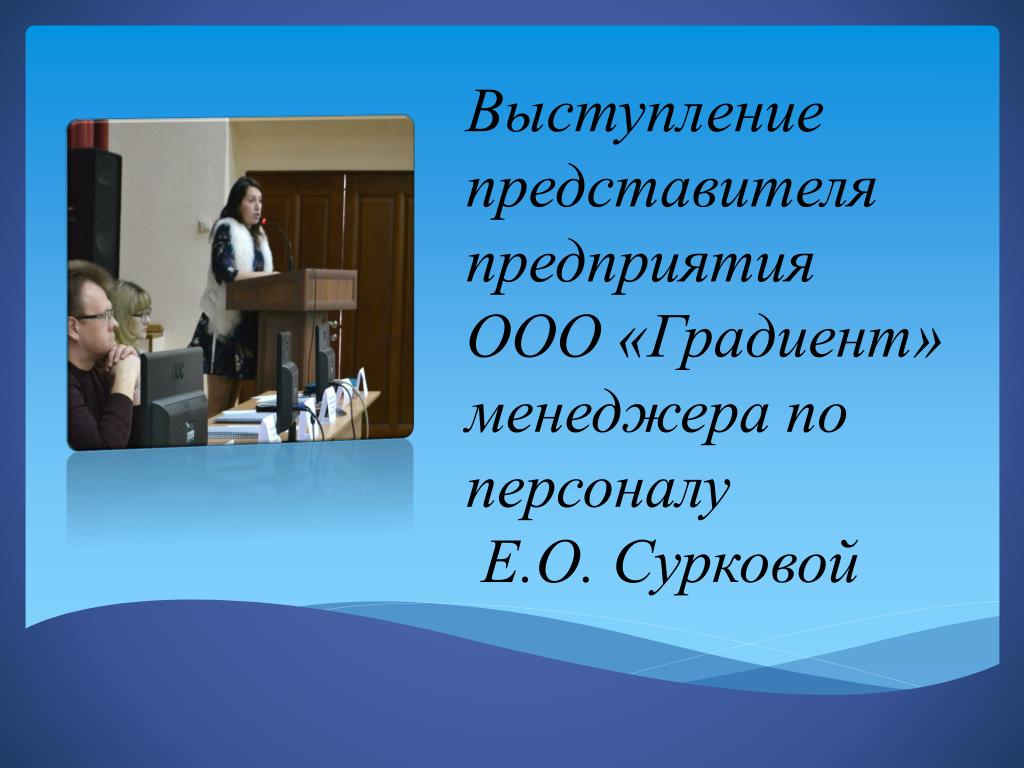 Выступление представителя предприятия ООО «Градиент» менеджера по персоналу
Е.О. Сурковой